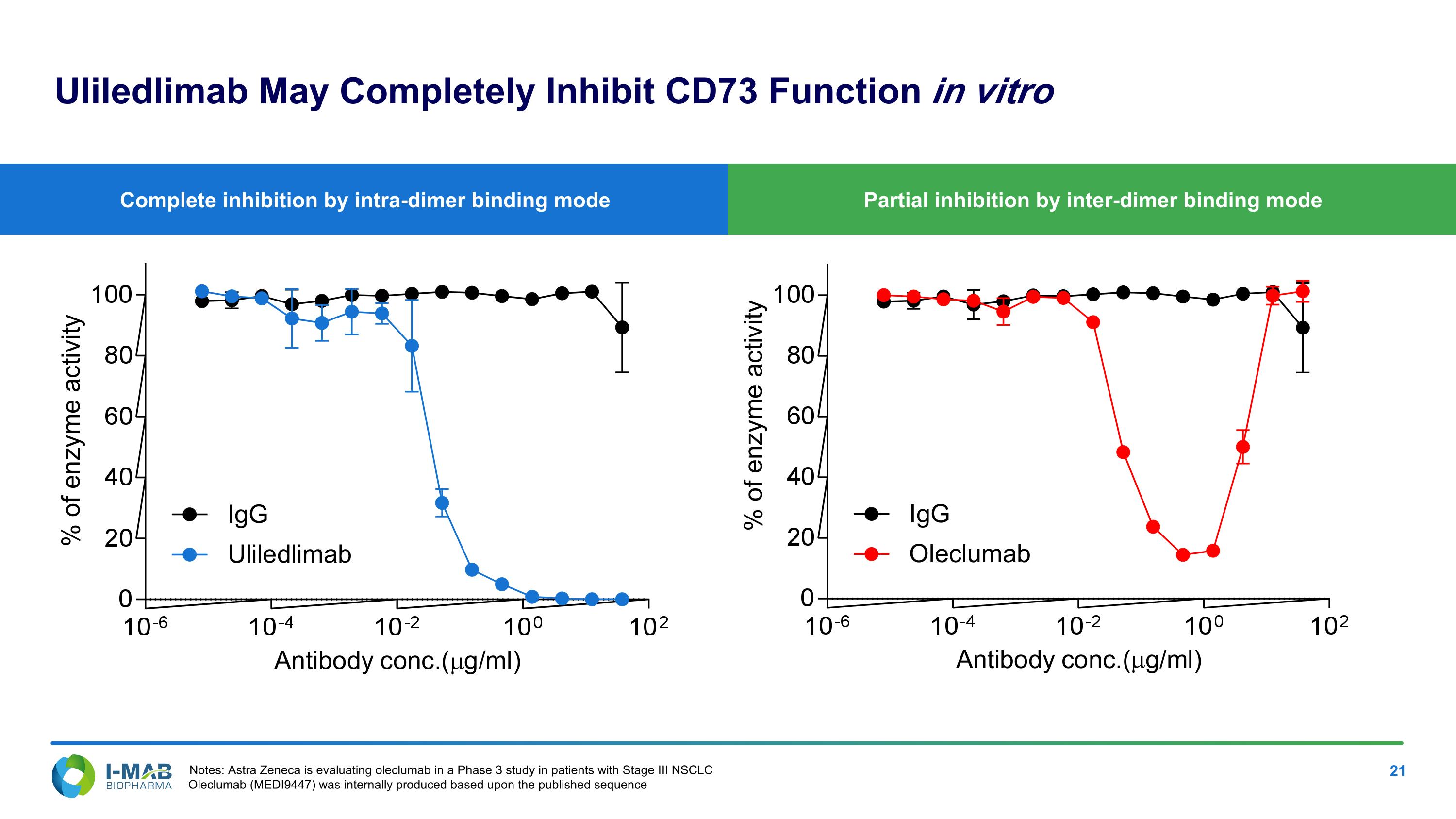 Uliledlimab May Completely Inhibit CD73 Function in vitro

Complete inhibition by intra-dimer binding mode

% of enzyme activity

100
80
60
40
20
0

IgG
Uliledlimab

$10^{-6}$ $10^{-4}$ $10^{-2}$ $10^{0}$ $10^{2}$

Antibody conc.(μg/ml)

Partial inhibition by inter-dimer binding mode

% of enzyme activity

100
80
60
40
20
0

IgG
Oleclumab

$10^{-6}$ $10^{-4}$ $10^{-2}$ $10^{0}$ $10^{2}$

Antibody conc.(μg/ml)

I-MAB
BIOPHARMA

Notes: Astra Zeneca is evaluating oleclumab in a Phase 3 study in patients with Stage III NSCLC
Oleclumab (MEDI9447) was internally produced based upon the published sequence

21